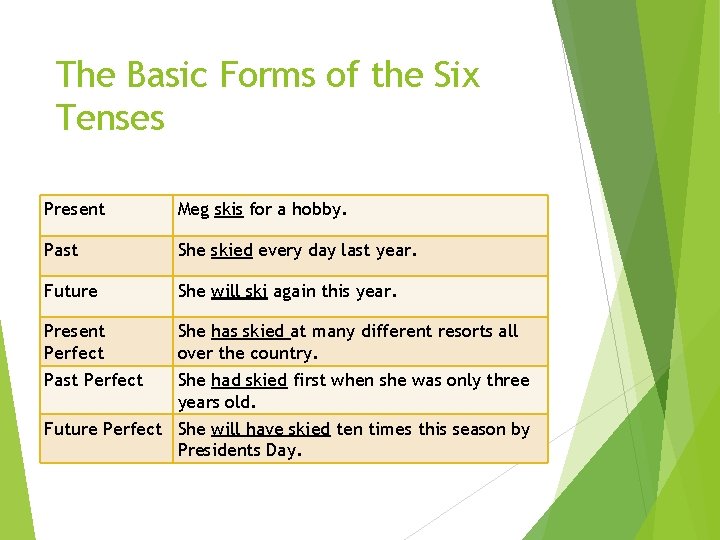 The Basic Forms of the Six Tenses

| Present | Meg skis for a hobby. |
|---|---|
| Past | She skied every day last year. |
| Future | She will ski again this year. |
| Present Perfect | She has skied at many different resorts all over the country. |
| Past Perfect | She had skied first when she was only three years old. |
| Future Perfect | She will have skied ten times this season by Presidents Day. |